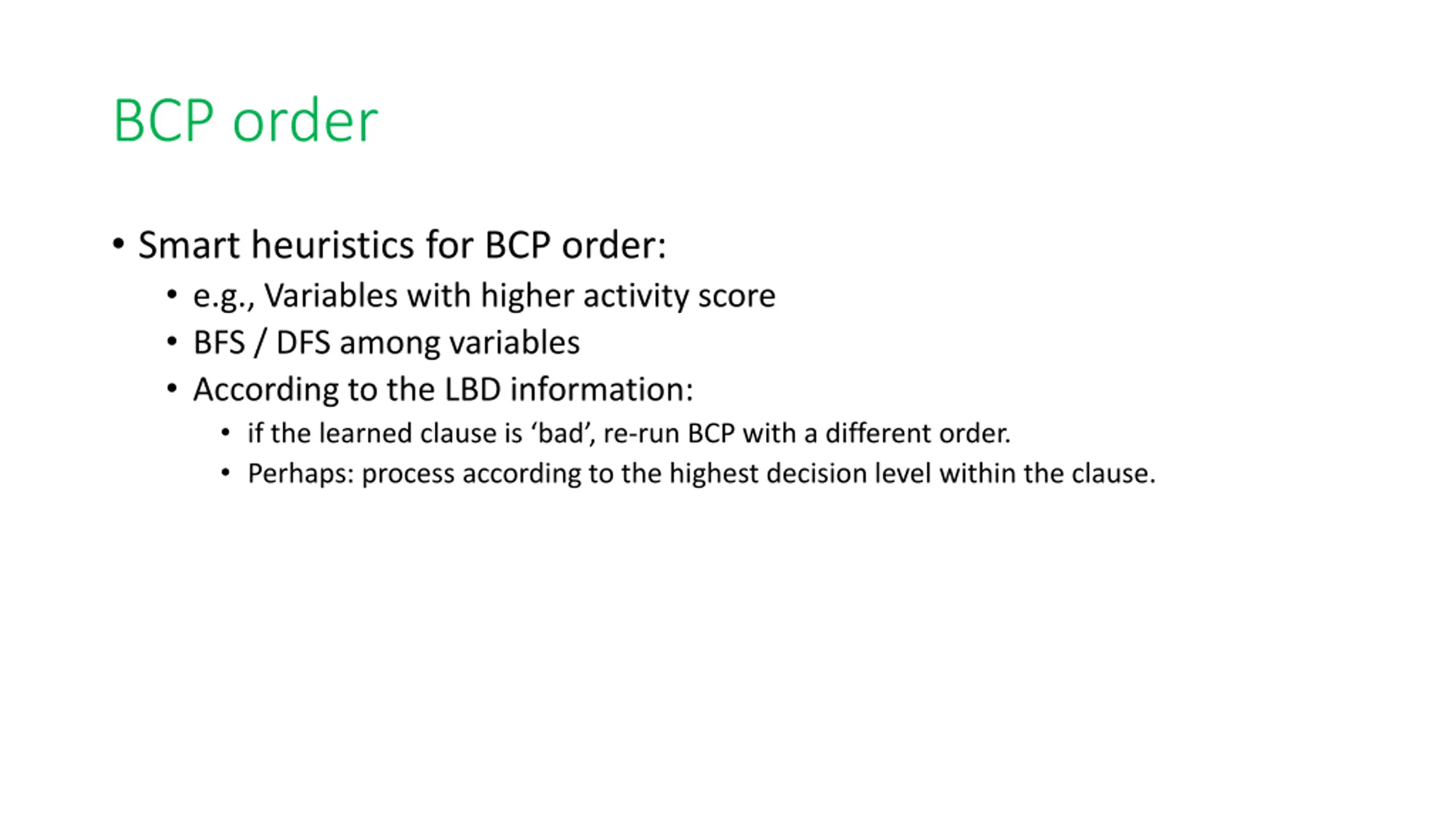 BCP order

• Smart heuristics for BCP order:
  • e.g., Variables with higher activity score
  • BFS / DFS among variables
  • According to the LBD information:
    • if the learned clause is ‘bad’, re-run BCP with a different order.
    • Perhaps: process according to the highest decision level within the clause.